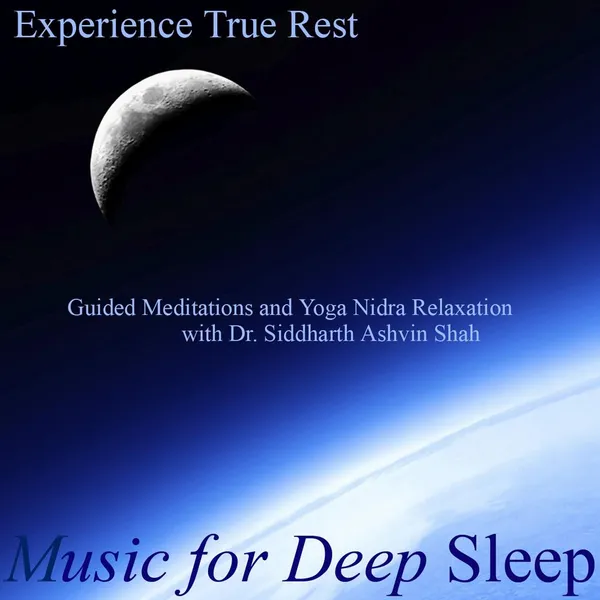 Experience True Rest

Guided Meditations and Yoga Nidra Relaxation
with Dr. Siddharth Ashvin Shah

Music for Deep Sleep